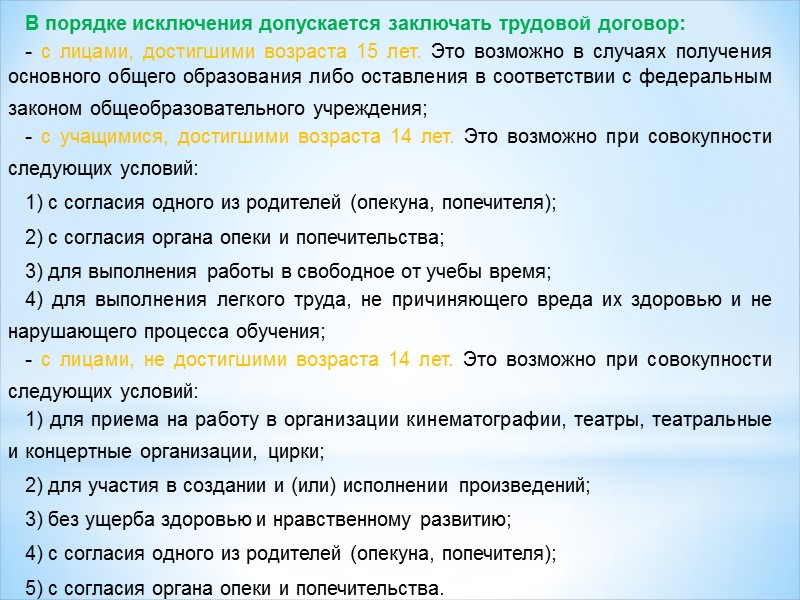 В порядке исключения допускается заключать трудовой договор:

- с лицами, достигшими возраста 15 лет. Это возможно в случаях получения основного общего образования либо оставления в соответствии с федеральным законом общеобразовательного учреждения;

- с учащимися, достигшими возраста 14 лет. Это возможно при совокупности следующих условий:

1) с согласия одного из родителей (опекуна, попечителя);

2) с согласия органа опеки и попечительства;

3) для выполнения работы в свободное от учебы время;

4) для выполнения легкого труда, не причиняющего вреда их здоровью и не нарушающего процесса обучения;

- с лицами, не достигшими возраста 14 лет. Это возможно при совокупности следующих условий:

1) для приема на работу в организации кинематографии, театры, театральные и концертные организации, цирки;

2) для участия в создании и (или) исполнении произведений;

3) без ущерба здоровью и нравственному развитию;

4) с согласия одного из родителей (опекуна, попечителя);

5) с согласия органа опеки и попечительства.